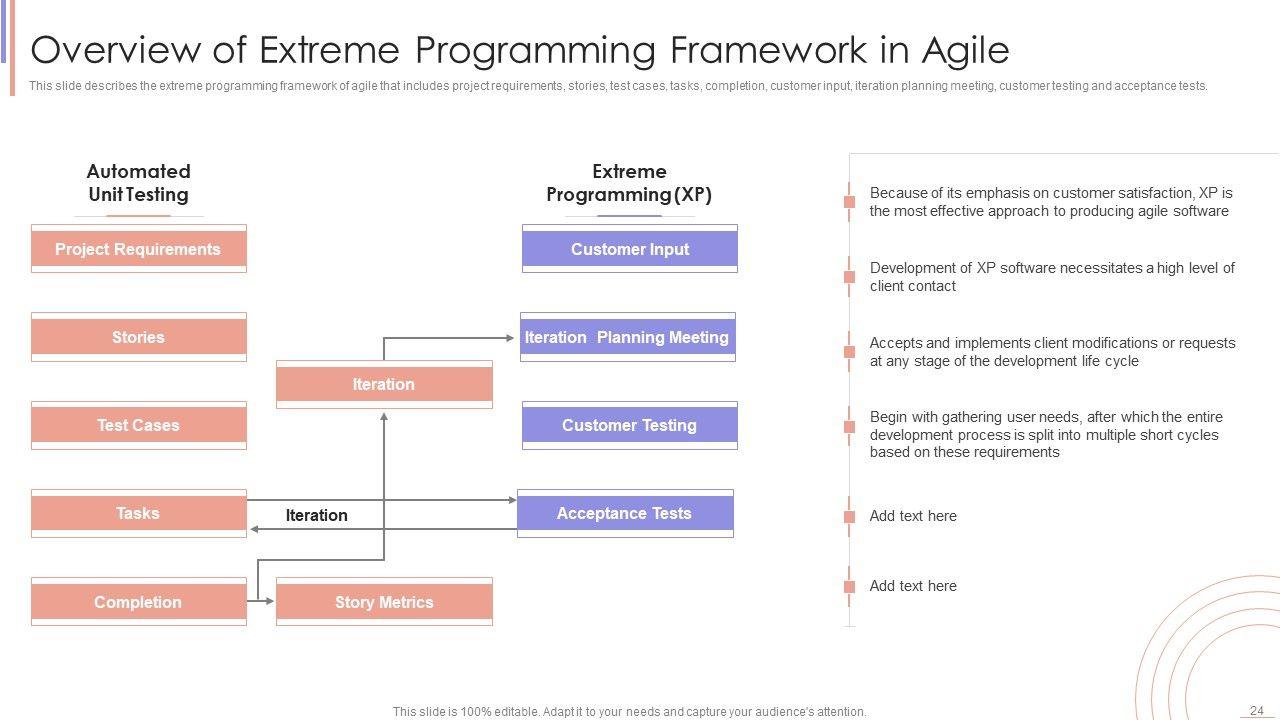 Overview of Extreme Programming Framework in Agile

This slide describes the extreme programming framework of agile that includes project requirements, stories, test cases, tasks, completion, customer input, iteration planning meeting, customer testing and acceptance tests.

Automated Unit Testing

Project Requirements

Stories

Test Cases

Tasks

Completion

Iteration

Iteration

Story Metrics

Extreme Programming (XP)

Customer Input

Iteration Planning Meeting

Customer Testing

Acceptance Tests

Because of its emphasis on customer satisfaction, XP is the most effective approach to producing agile software

Development of XP software necessitates a high level of client contact

Accepts and implements client modifications or requests at any stage of the development life cycle

Begin with gathering user needs, after which the entire development process is split into multiple short cycles based on these requirements

Add text here

Add text here

This slide is 100% editable. Adapt it to your needs and capture your audience's attention.

24